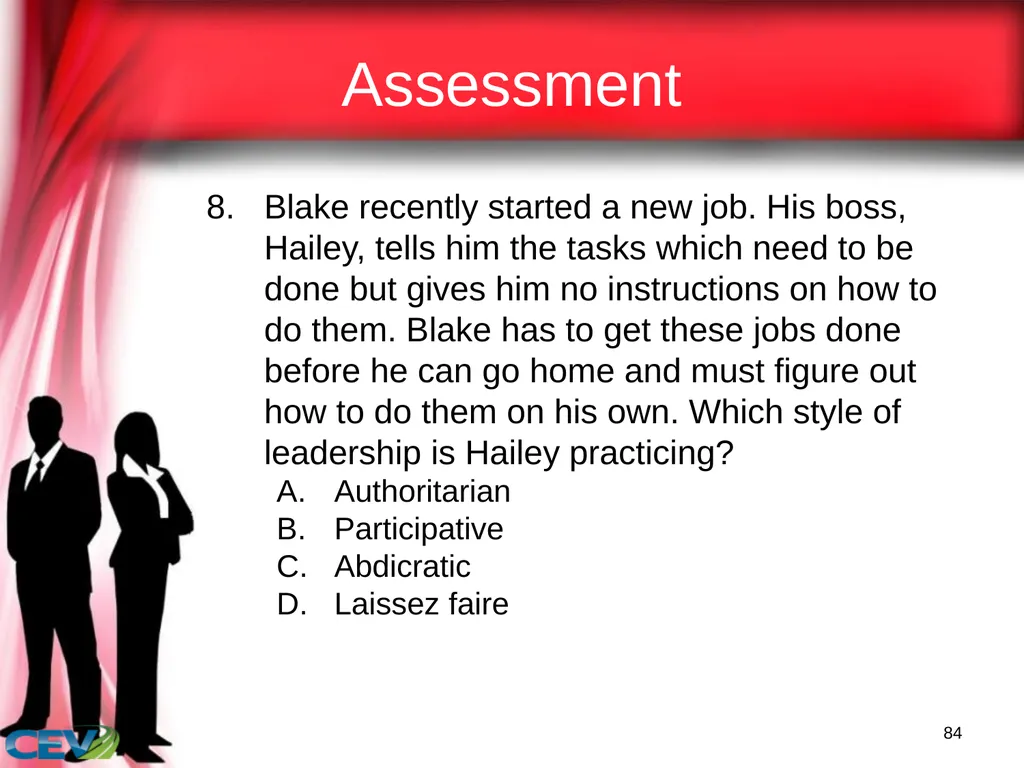 Assessment

8. Blake recently started a new job. His boss, Hailey, tells him the tasks which need to be done but gives him no instructions on how to do them. Blake has to get these jobs done before he can go home and must figure out how to do them on his own. Which style of leadership is Hailey practicing?
A. Authoritarian
B. Participative
C. Abdicratic
D. Laissez faire

CEV

84